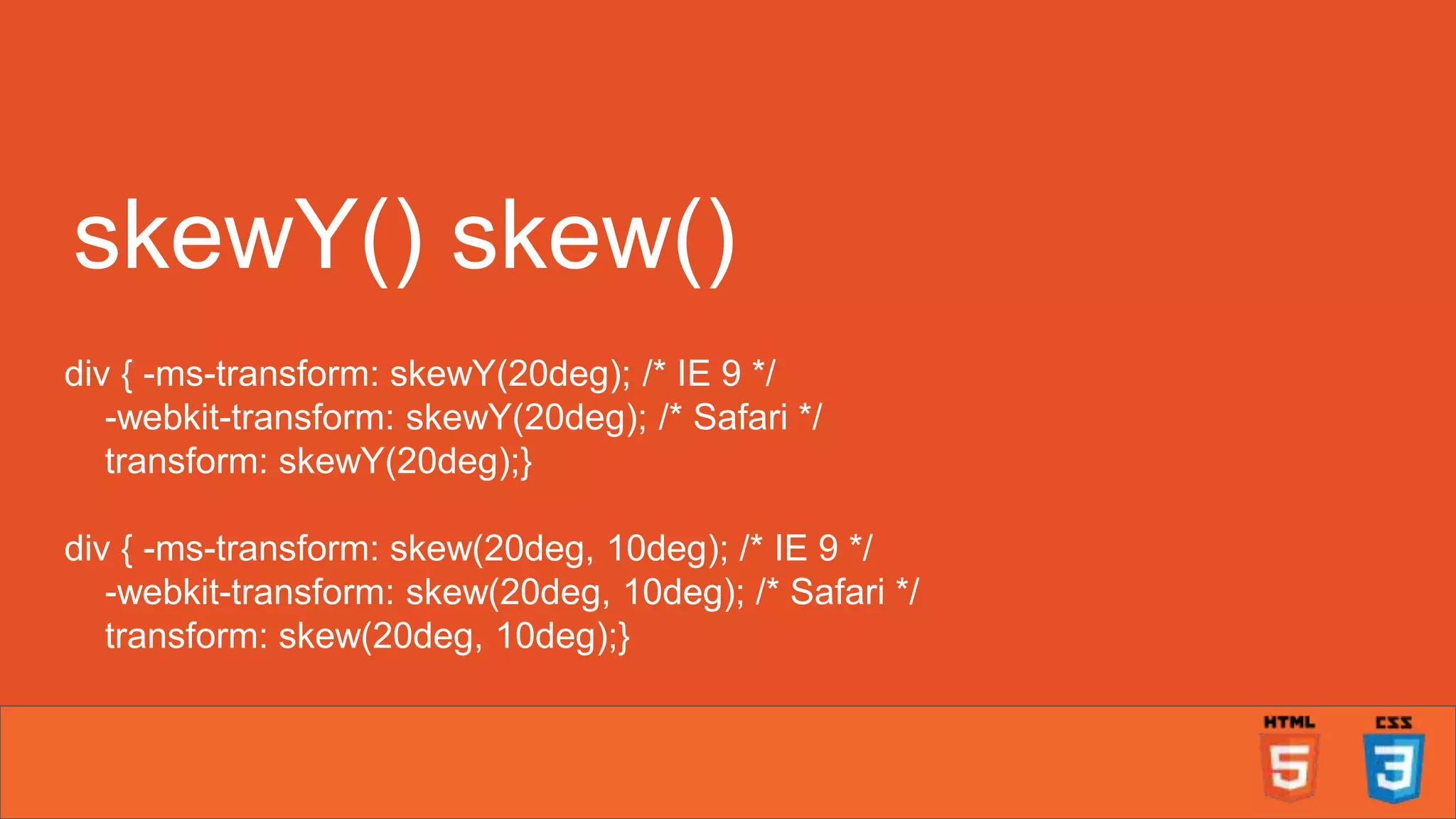 skewY() skew()

div { -ms-transform: skewY(20deg); /* IE 9 */
-webkit-transform: skewY(20deg); /* Safari */
transform: skewY(20deg);}

div { -ms-transform: skew(20deg, 10deg); /* IE 9 */
-webkit-transform: skew(20deg, 10deg); /* Safari */
transform: skew(20deg, 10deg);}

HTML 5 CSS 3